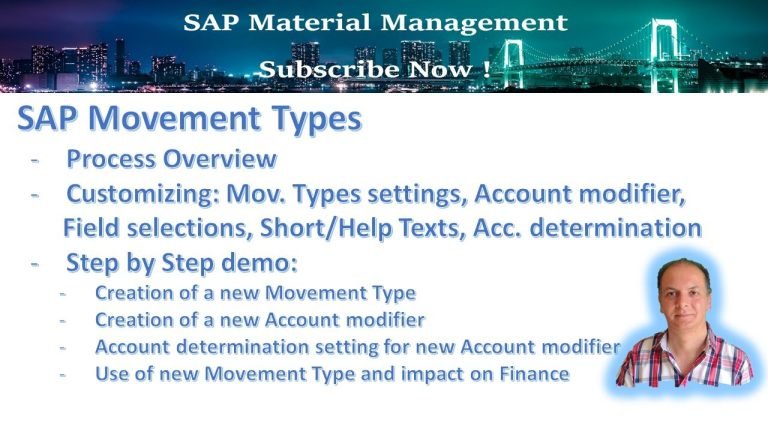 SAP Material Management

Subscribe Now !

SAP Movement Types

- Process Overview
- Customizing: Mov. Types settings, Account modifier, Field selections, Short/Help Texts, Acc. determination
- Step by Step demo:
  - Creation of a new Movement Type
  - Creation of a new Account modifier
  - Account determination setting for new Account modifier
  - Use of new Movement Type and impact on Finance